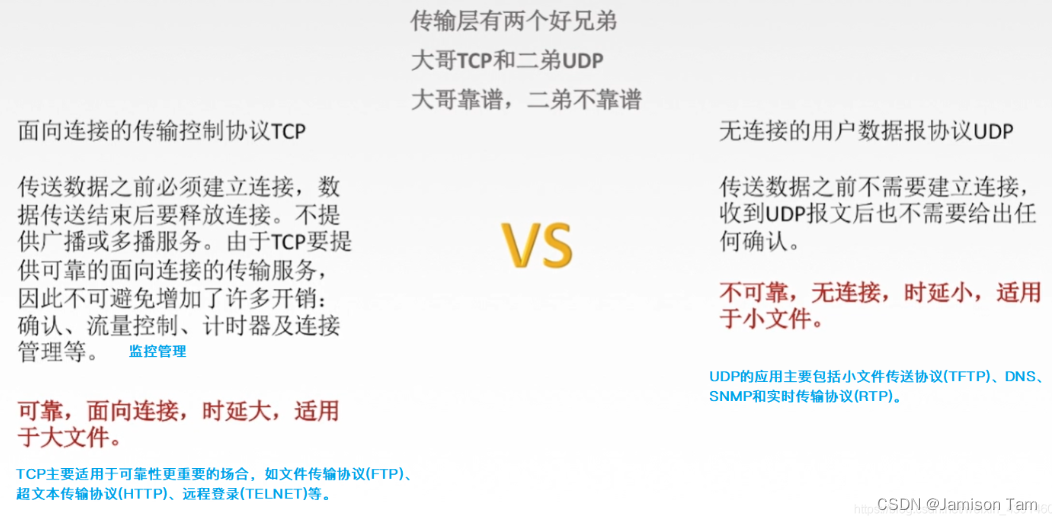 传输层有两个好兄弟
大哥TCP和二弟UDP
大哥靠谱，二弟不靠谱

面向连接的传输控制协议TCP

传送数据之前必须建立连接，数据传送结束后要释放连接。不提供广播或多播服务。由于TCP要提供可靠的面向连接的传输服务，因此不可避免增加了许多开销：确认、流量控制、计时器及连接管理等。 监控管理

可靠，面向连接，时延大，适用于大文件。

TCP主要适用于可靠性更重要的场合，如文件传输协议(FTP)、超文本传输协议(HTTP)、远程登录(TELNET)等。

VS

无连接的用户数据报协议UDP

传送数据之前不需要建立连接，收到UDP报文后也不需要给出任何确认。

不可靠，无连接，时延小，适用于小文件。

UDP的应用主要包括小文件传送协议(TFTP)、DNS、SNMP和实时传输协议(RTP)。

CSDN @Jamison Tam